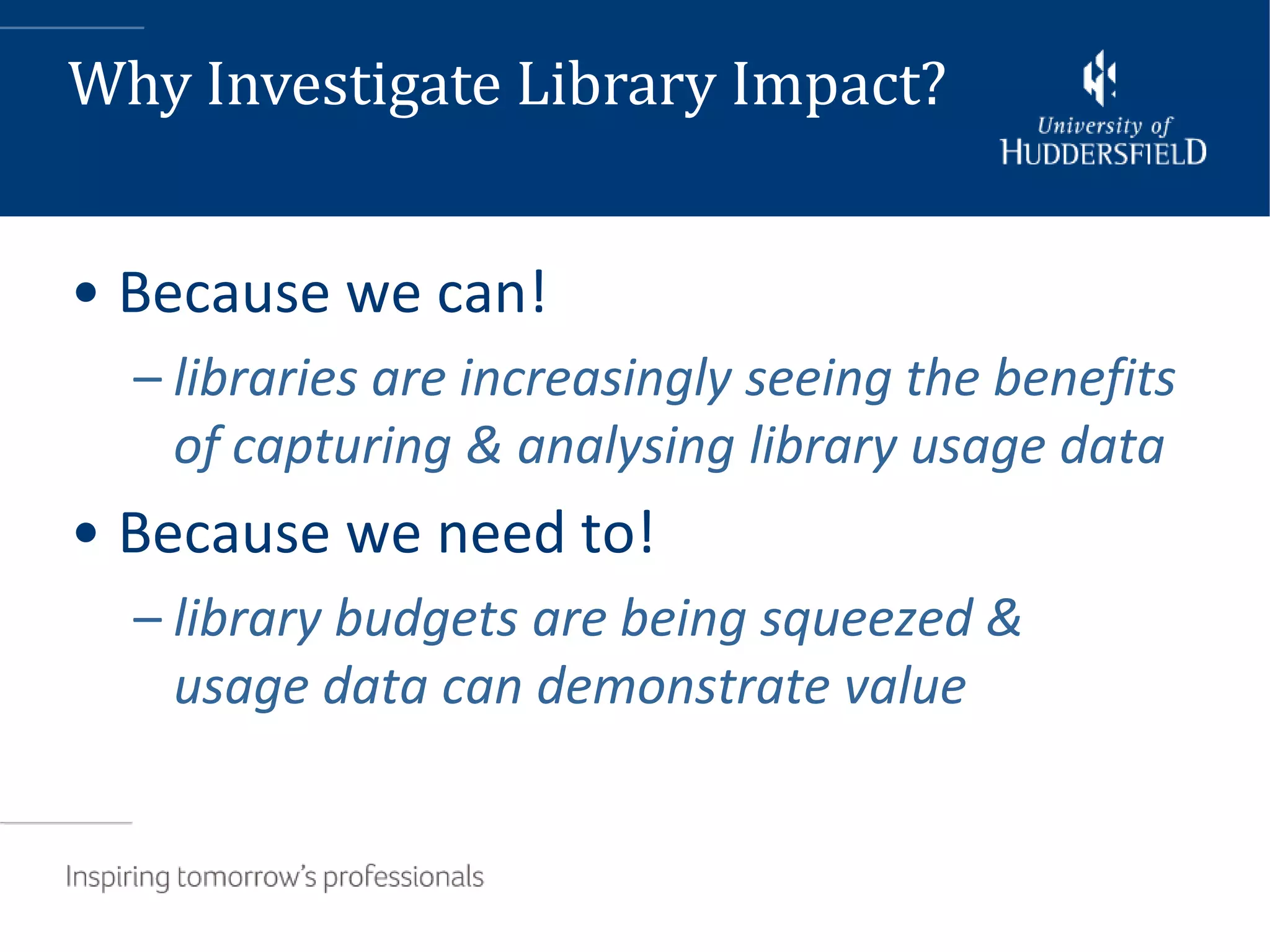 Why Investigate Library Impact?

University of
HUDDERSFIELD

• Because we can!

– libraries are increasingly seeing the benefits of capturing & analysing library usage data

• Because we need to!

– library budgets are being squeezed & usage data can demonstrate value

Inspiring tomorrow's professionals